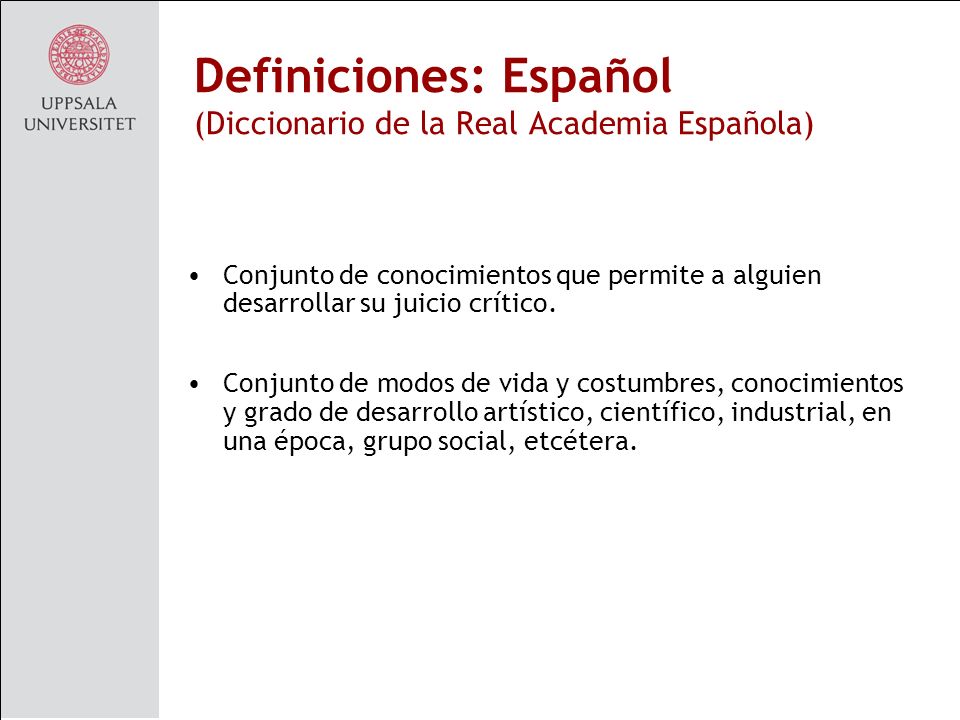 UPPSALA
UNIVERSITET

Definiciones: Español
(Diccionario de la Real Academia Española)

• Conjunto de conocimientos que permite a alguien desarrollar su juicio crítico.

• Conjunto de modos de vida y costumbres, conocimientos y grado de desarrollo artístico, científico, industrial, en una época, grupo social, etcétera.